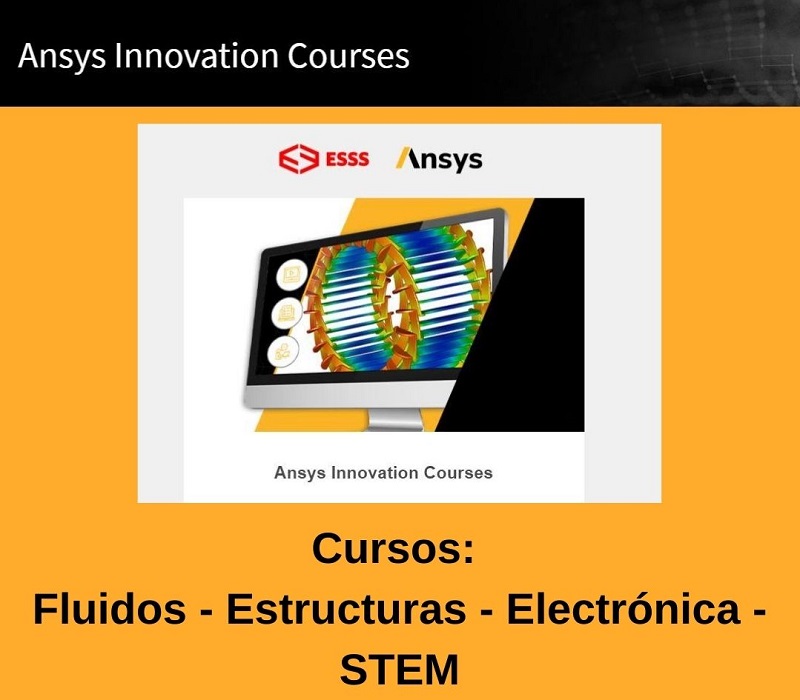 Ansys Innovation Courses

ESSS Ansys

Ansys Innovation Courses

Cursos:
Fluidos - Estructuras - Electrónica - STEM